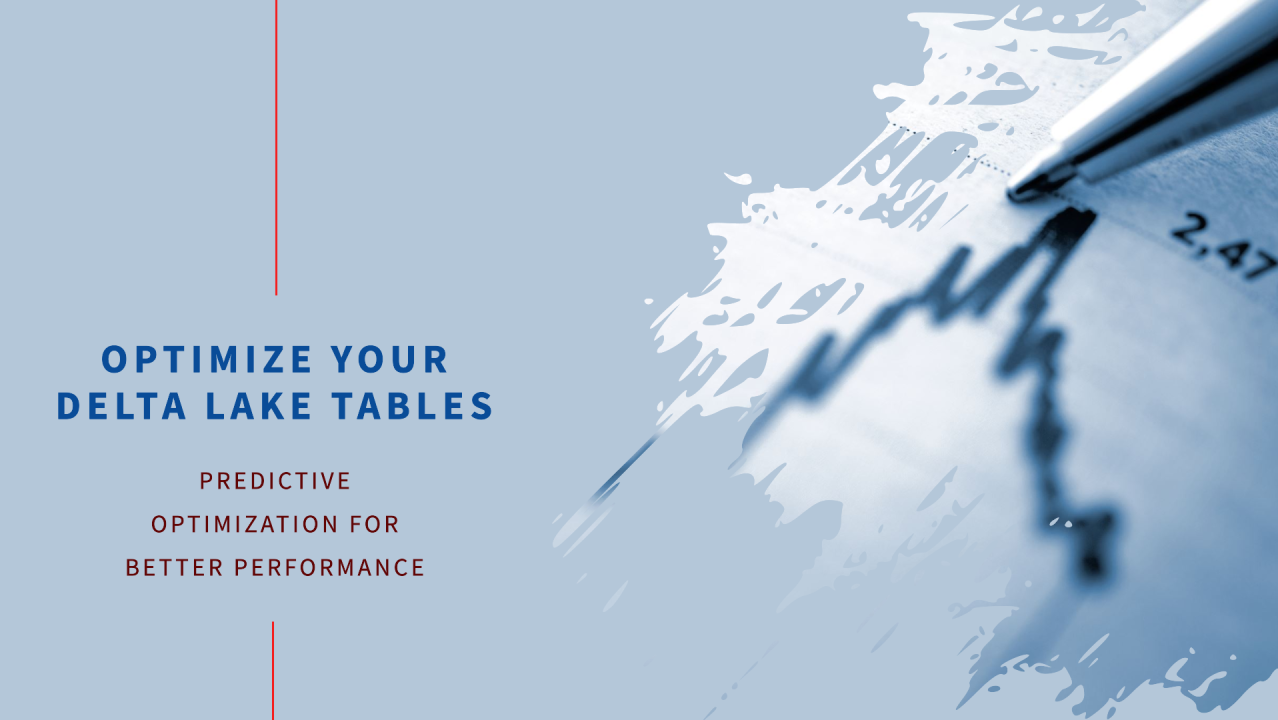 OPTIMIZE YOUR DELTA LAKE TABLES

PREDICTIVE OPTIMIZATION FOR BETTER PERFORMANCE

2,47